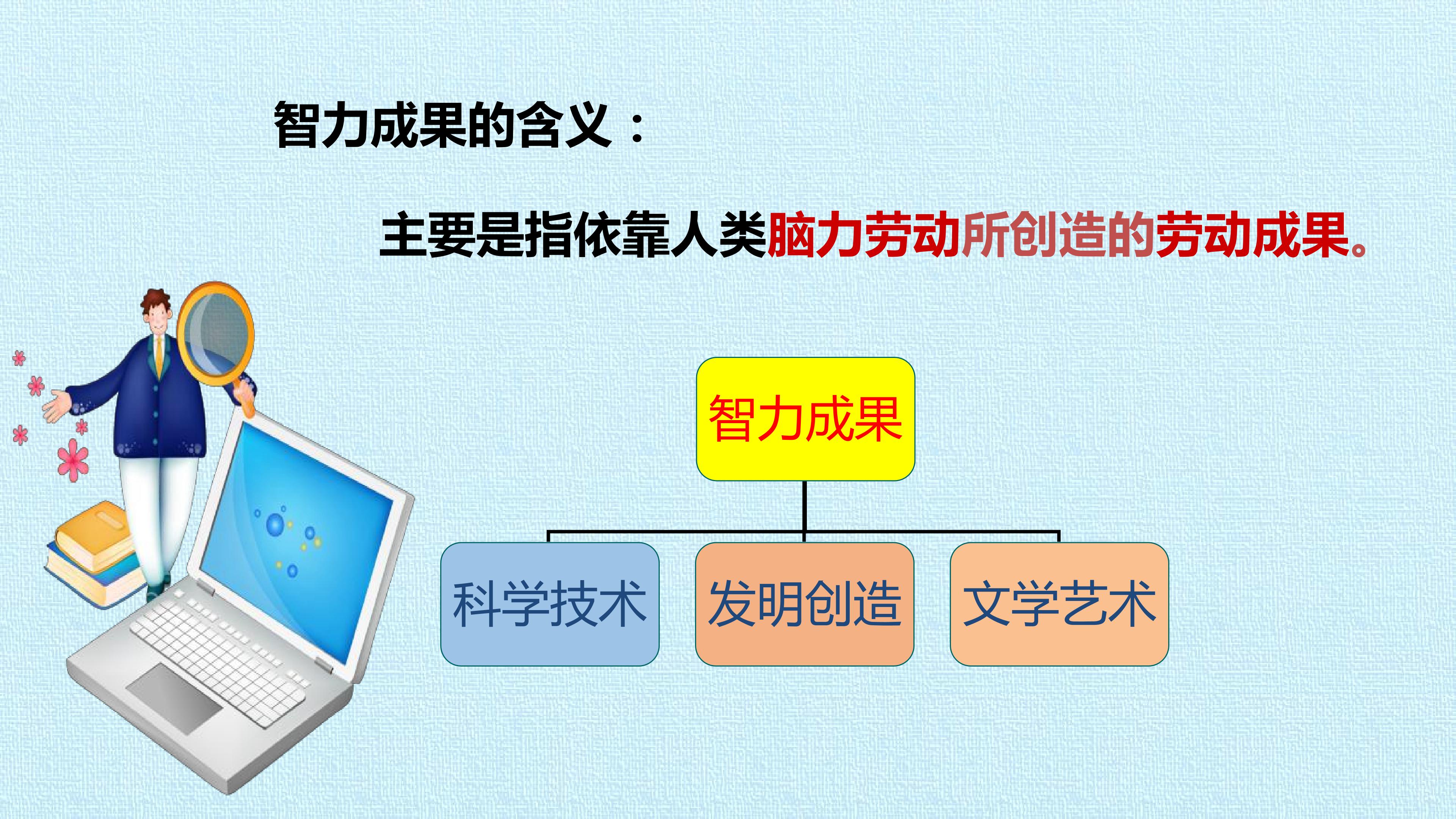 智力成果的含义：

主要是指依靠人类脑力劳动所创造的劳动成果。

智力成果

科学技术

发明创造

文学艺术